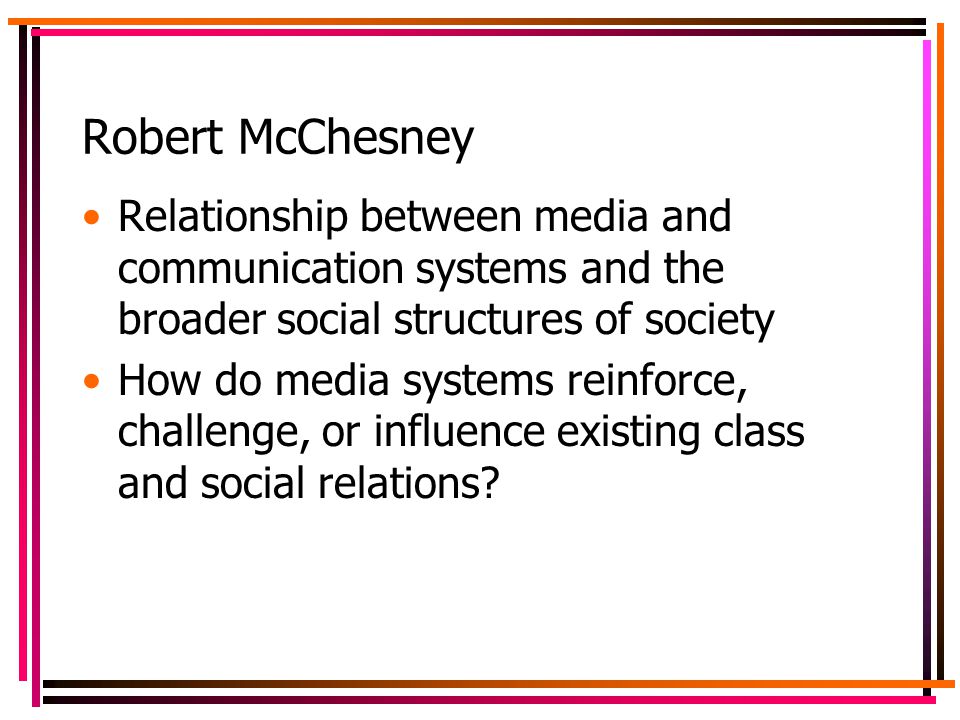 Robert McChesney

• Relationship between media and communication systems and the broader social structures of society
• How do media systems reinforce, challenge, or influence existing class and social relations?